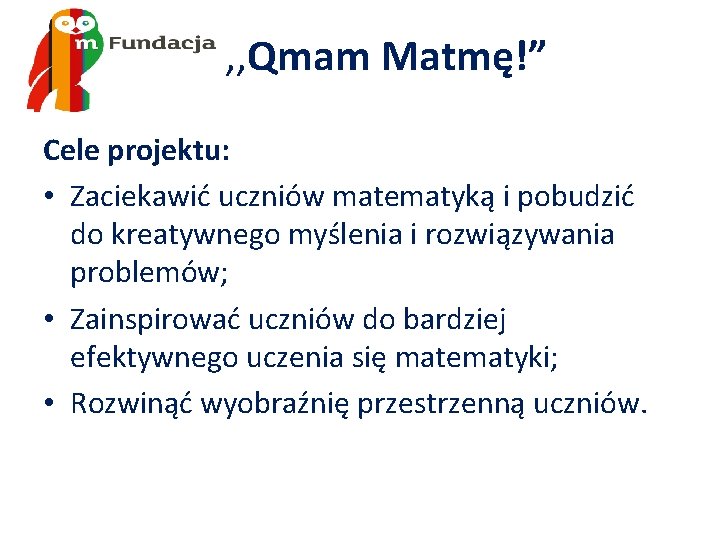 m Fundacja

,,Qmam Matmę!”

Cele projektu:

• Zaciekawić uczniów matematyką i pobudzić do kreatywnego myślenia i rozwiązywania problemów;
• Zainspirować uczniów do bardziej efektywnego uczenia się matematyki;
• Rozwinąć wyobraźnię przestrzenną uczniów.